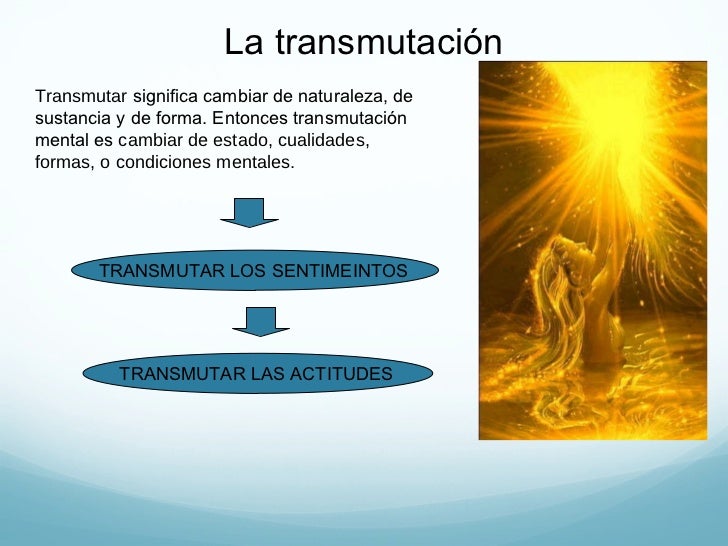 La transmutación

Transmutar significa cambiar de naturaleza, de sustancia y de forma. Entonces transmutación mental es cambiar de estado, cualidades, formas, o condiciones mentales.

TRANSMUTAR LOS SENTIMEINTOS

TRANSMUTAR LAS ACTITUDES